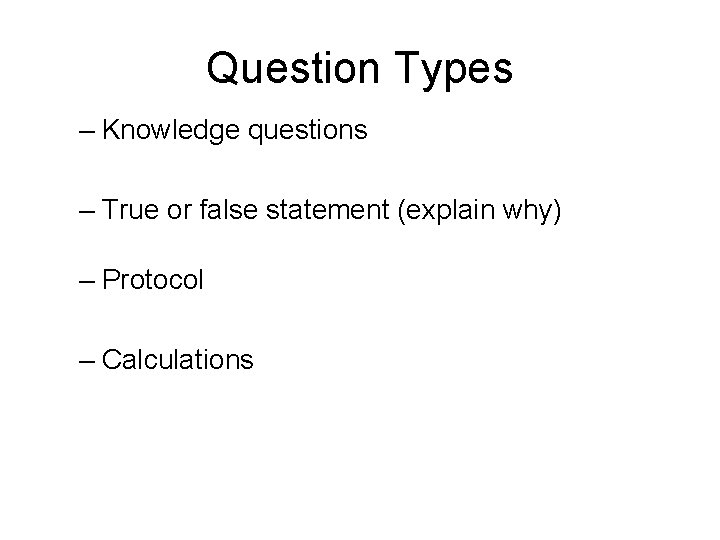 Question Types

– Knowledge questions

– True or false statement (explain why)

– Protocol

– Calculations